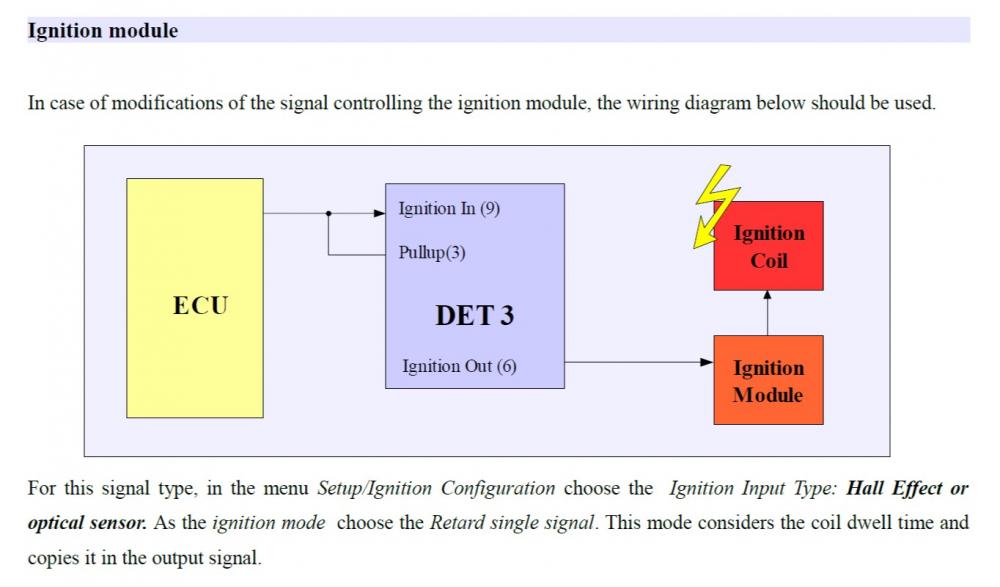 Ignition module

In case of modifications of the signal controlling the ignition module, the wiring diagram below should be used.

ECU

Ignition In (9)

Pullup(3)

DET 3

Ignition Out (6)

Ignition Coil

Ignition Module

For this signal type, in the menu Setup/Ignition Configuration choose the Ignition Input Type: Hall Effect or optical sensor. As the ignition mode choose the Retard single signal. This mode considers the coil dwell time and copies it in the output signal.